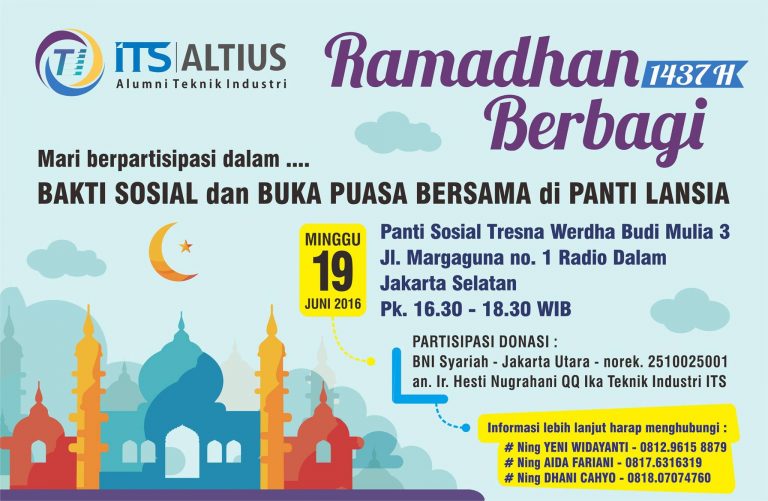 TI ITS ALTIUS
Alumni Teknik Industri

Ramadhan 1437 H
Berbagi

Mari berpartisipasi dalam ....
BAKTI SOSIAL dan BUKA PUASA BERSAMA di PANTI LANSIA

MINGGU
19
JUNI 2016

Panti Sosial Tresna Werdha Budi Mulia 3
Jl. Margaguna no. 1 Radio Dalam
Jakarta Selatan
Pk. 16.30 - 18.30 WIB

PARTISIPASI DONASI :
BNI Syariah - Jakarta Utara - norek. 2510025001
an. Ir. Hesti Nugrahani QQ Ika Teknik Industri ITS

Informasi lebih lanjut harap menghubungi :
# Ning YENI WIDAYANTI - 0812.9615 8879
# Ning AIDA FARIANI - 0817.6316319
# Ning DHANI CAHYO - 0818.07074760